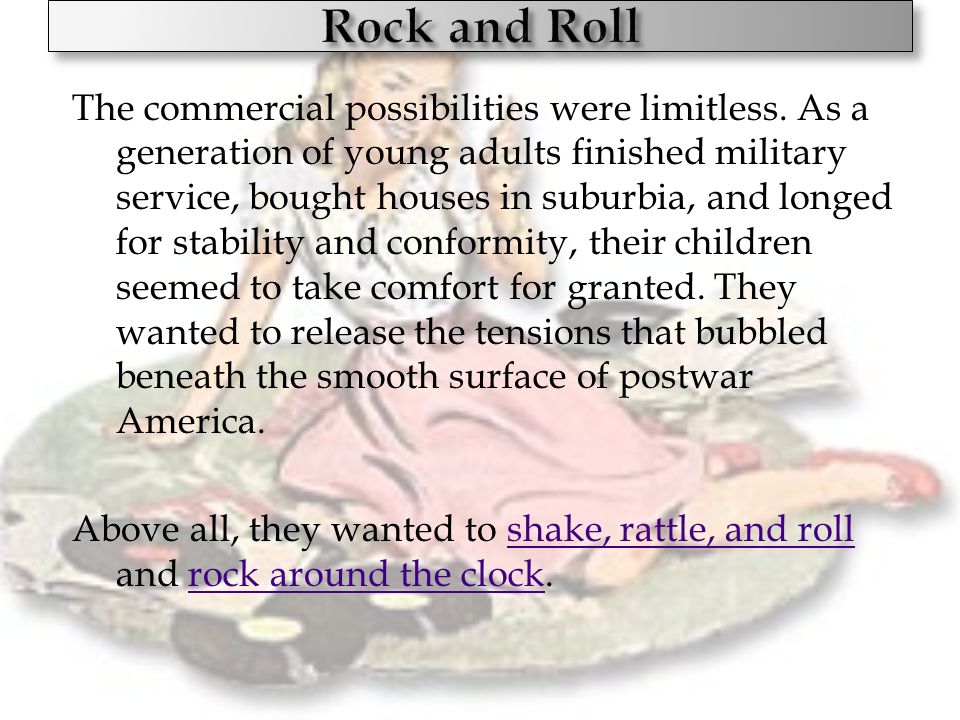 Rock and Roll

The commercial possibilities were limitless. As a generation of young adults finished military service, bought houses in suburbia, and longed for stability and conformity, their children seemed to take comfort for granted. They wanted to release the tensions that bubbled beneath the smooth surface of postwar America.

Above all, they wanted to shake, rattle, and roll and rock around the clock.